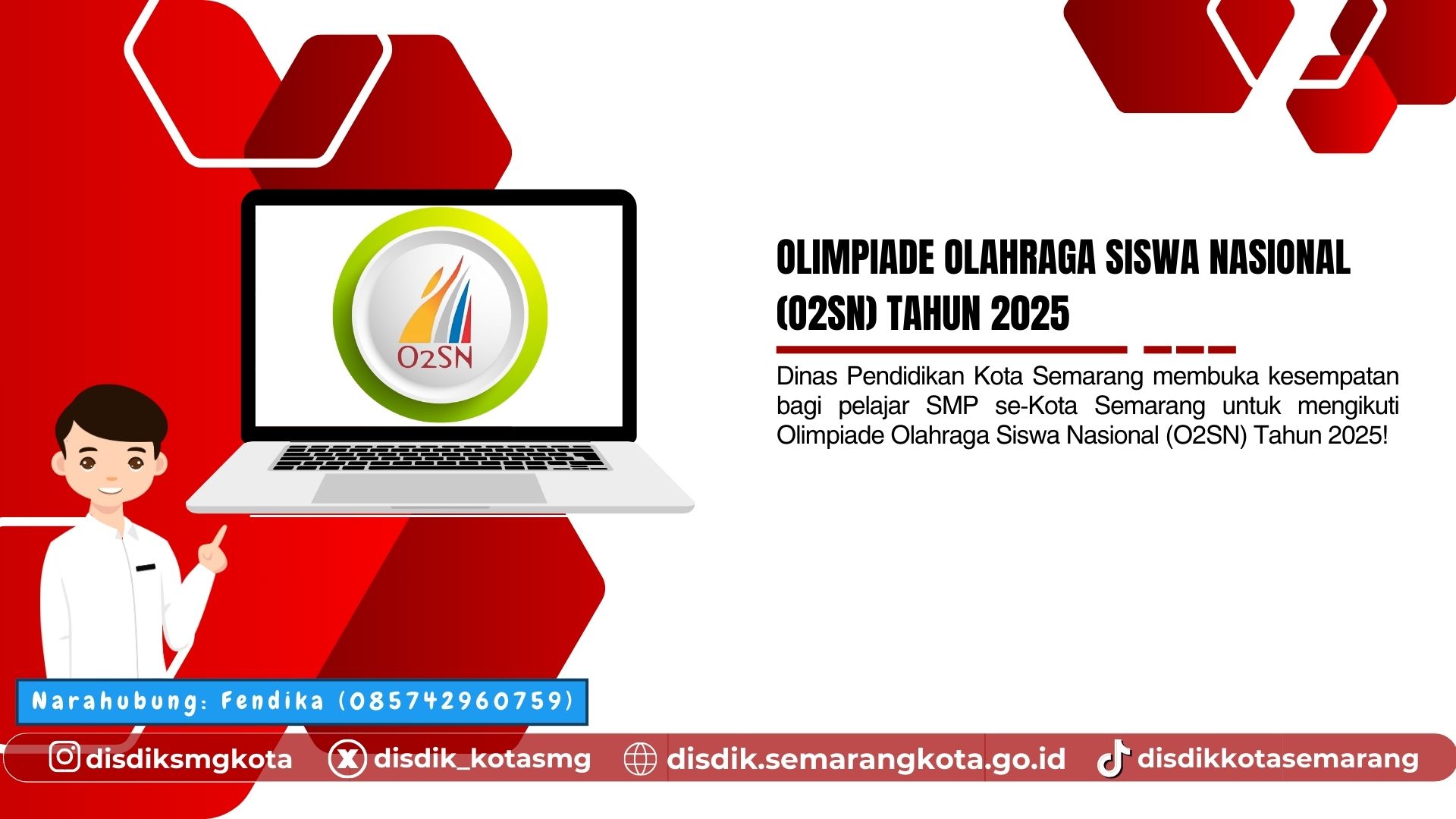 O2SN

OLIMPIADE OLAHRAGA SISWA NASIONAL (O2SN) TAHUN 2025

Dinas Pendidikan Kota Semarang membuka kesempatan bagi pelajar SMP se-Kota Semarang untuk mengikuti Olimpiade Olahraga Siswa Nasional (O2SN) Tahun 2025!

Narahubung: Fendika (085742960759)

disdiksmgkota disdik_kotasmg disdik.semarangkota.go.id disdikkotasemarang